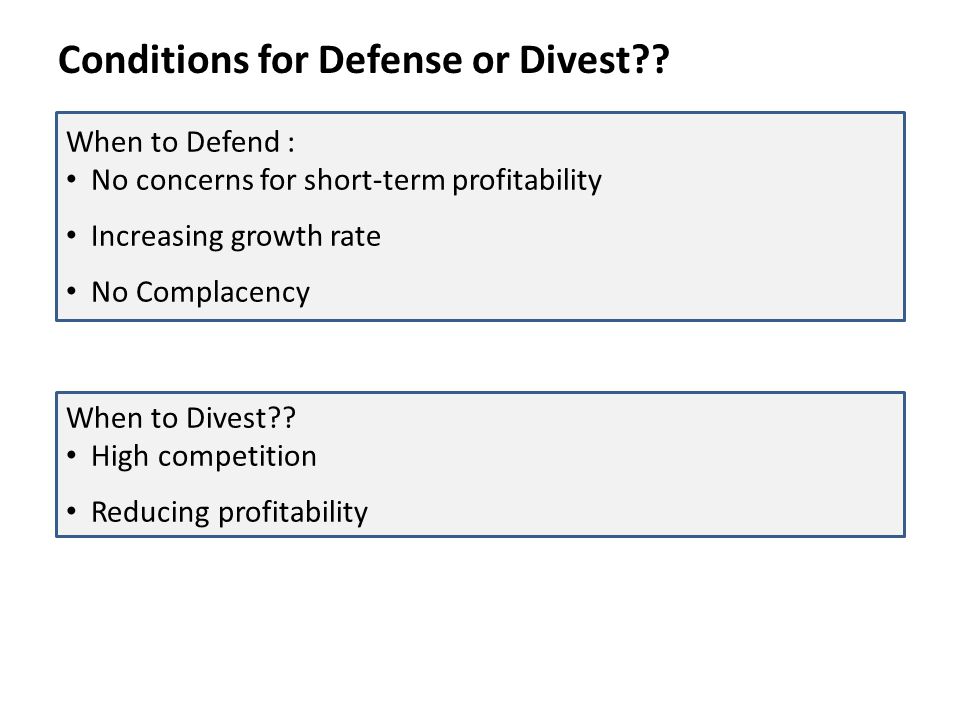 Conditions for Defense or Divest??

When to Defend :
• No concerns for short-term profitability
• Increasing growth rate
• No Complacency

When to Divest??
• High competition
• Reducing profitability